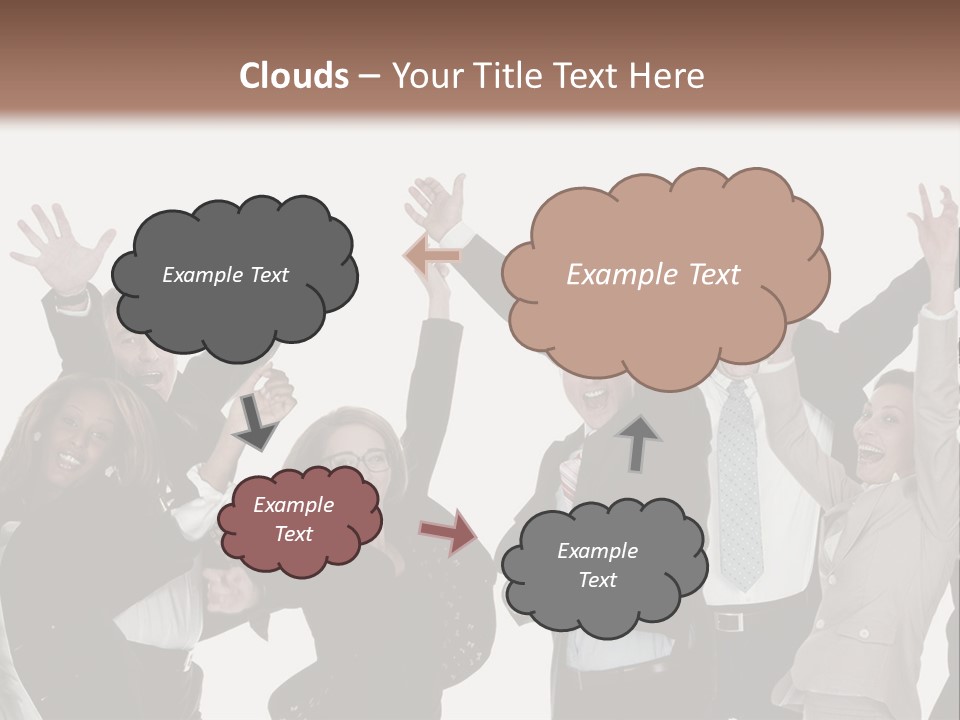 Clouds – Your Title Text Here

Example Text

Example Text

Example Text

Example Text